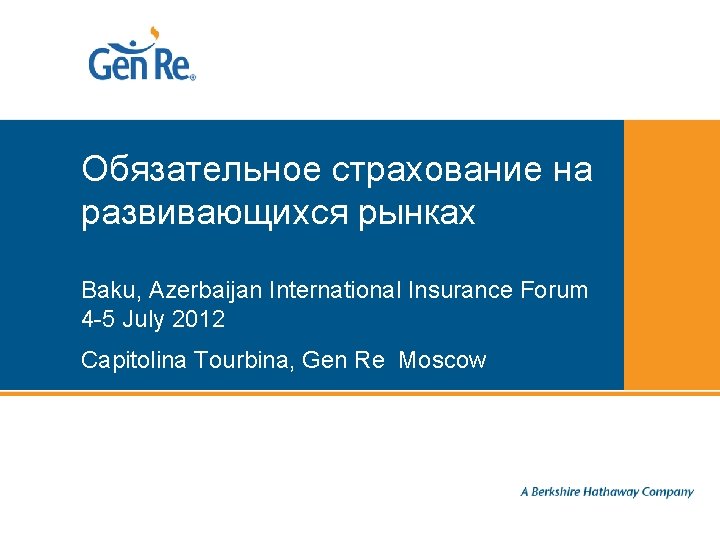 Gen Re®

Обязательное страхование на развивающихся рынках

Baku, Azerbaijan International Insurance Forum
4-5 July 2012

Capitolina Tourbina, Gen Re Moscow

A Berkshire Hathaway Company